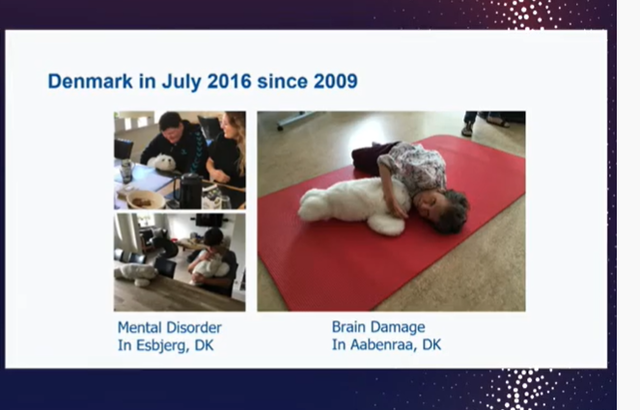 Denmark in July 2016 since 2009

Mental Disorder
In Esbjerg, DK

Brain Damage
In Aabenraa, DK